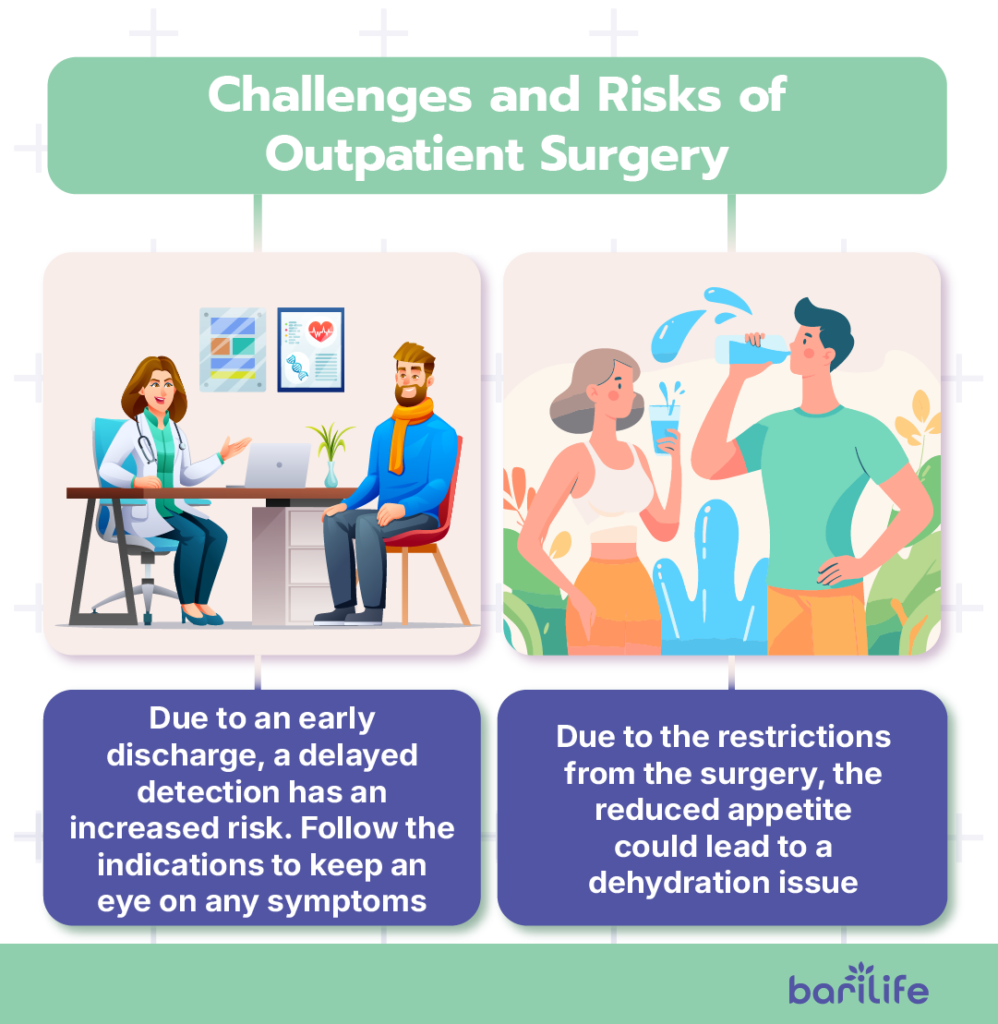 Challenges and Risks of Outpatient Surgery

Due to an early discharge, a delayed detection has an increased risk. Follow the indications to keep an eye on any symptoms

Due to the restrictions from the surgery, the reduced appetite could lead to a dehydration issue

barilife